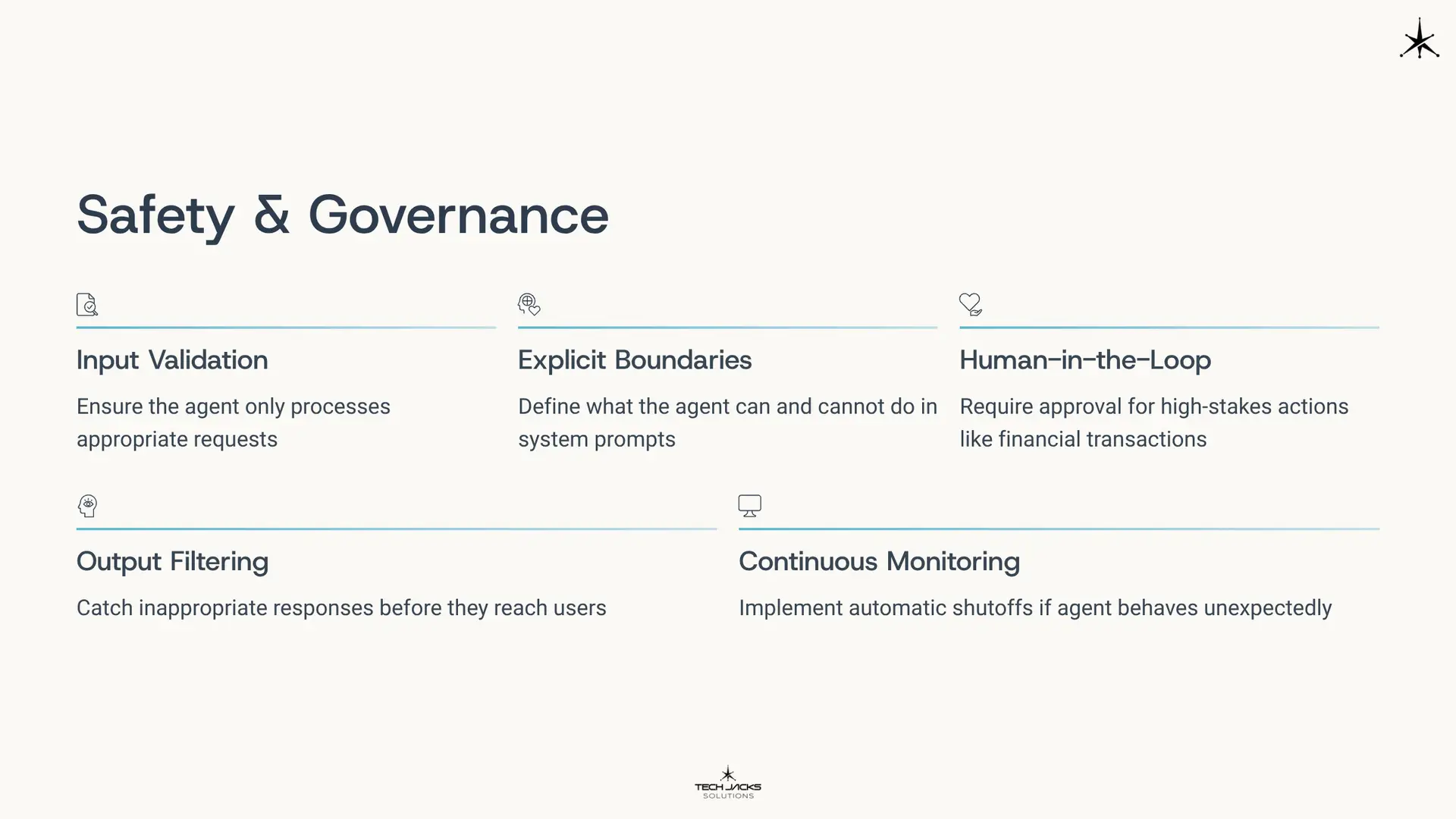 Safety & Governance

Input Validation

Ensure the agent only processes appropriate requests

Explicit Boundaries

Define what the agent can and cannot do in system prompts

Human-in-the-Loop

Require approval for high-stakes actions like financial transactions

Output Filtering

Catch inappropriate responses before they reach users

Continuous Monitoring

Implement automatic shutoffs if agent behaves unexpectedly

TECH JACKS
SOLUTIONS